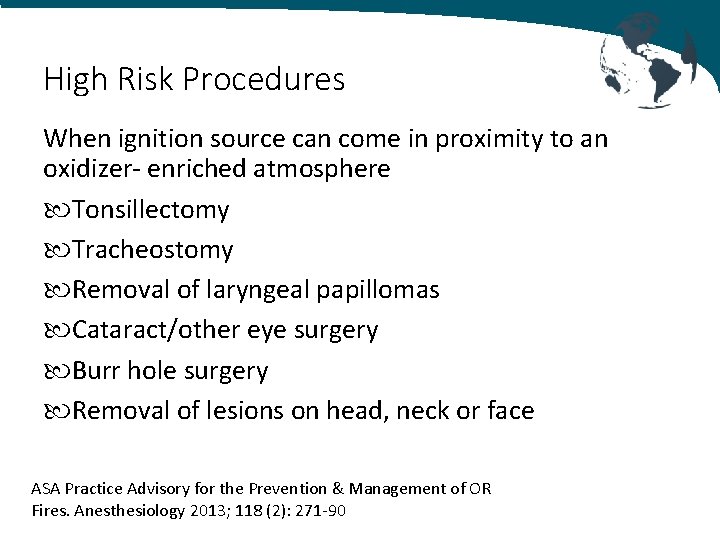 High Risk Procedures

When ignition source can come in proximity to an oxidizer- enriched atmosphere

Tonsillectomy

Tracheostomy

Removal of laryngeal papillomas

Cataract/other eye surgery

Burr hole surgery

Removal of lesions on head, neck or face

ASA Practice Advisory for the Prevention & Management of OR Fires. Anesthesiology 2013; 118 (2): 271-90